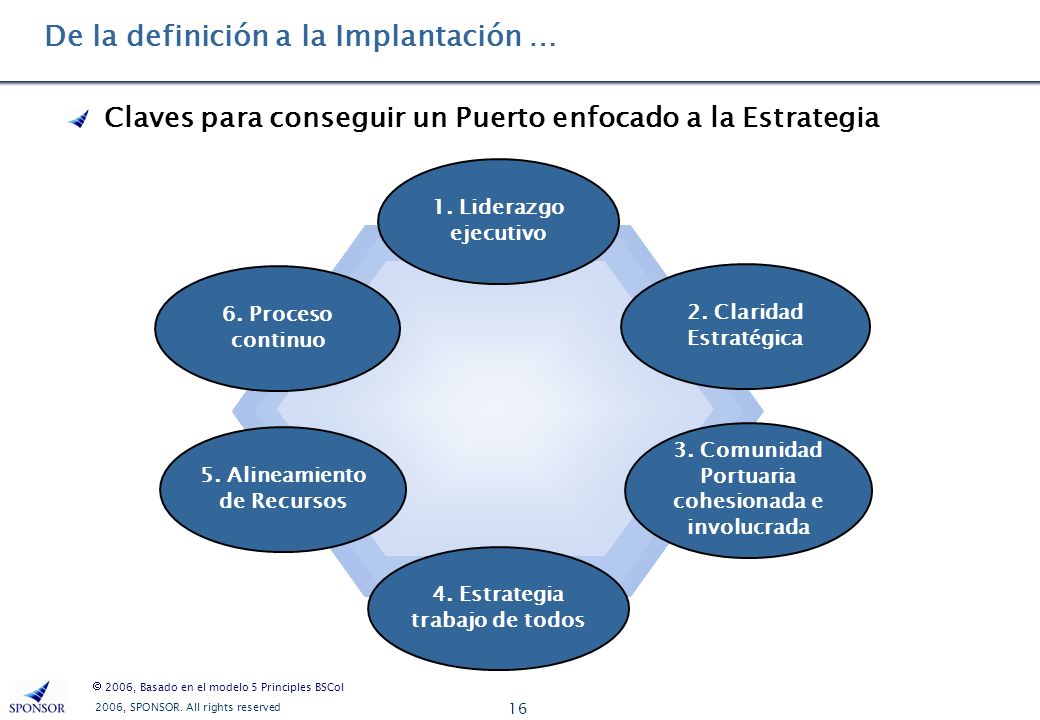 De la definición a la Implantación …

Claves para conseguir un Puerto enfocado a la Estrategia

1. Liderazgo ejecutivo

2. Claridad Estratégica

3. Comunidad Portuaria cohesionada e involucrada

4. Estrategia trabajo de todos

5. Alineamiento de Recursos

6. Proceso continuo

SPONSOR

© 2006, Basado en el modelo 5 Principles BSCol
2006, SPONSOR. All rights reserved

16